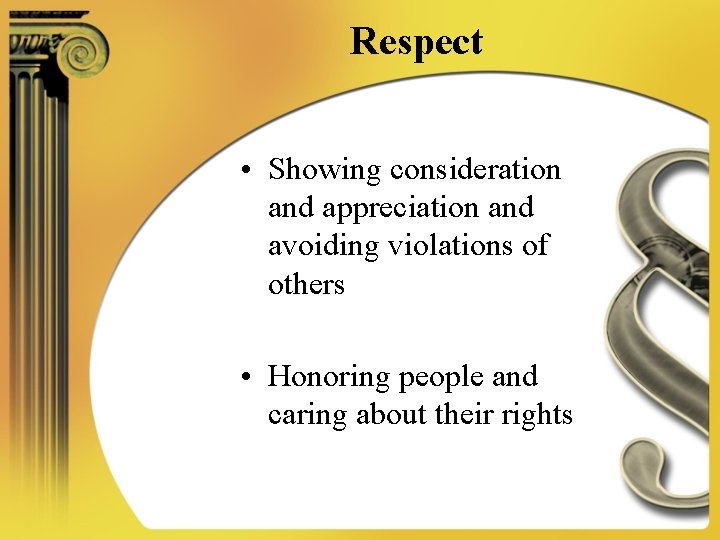 Respect

• Showing consideration and appreciation and avoiding violations of others

• Honoring people and caring about their rights